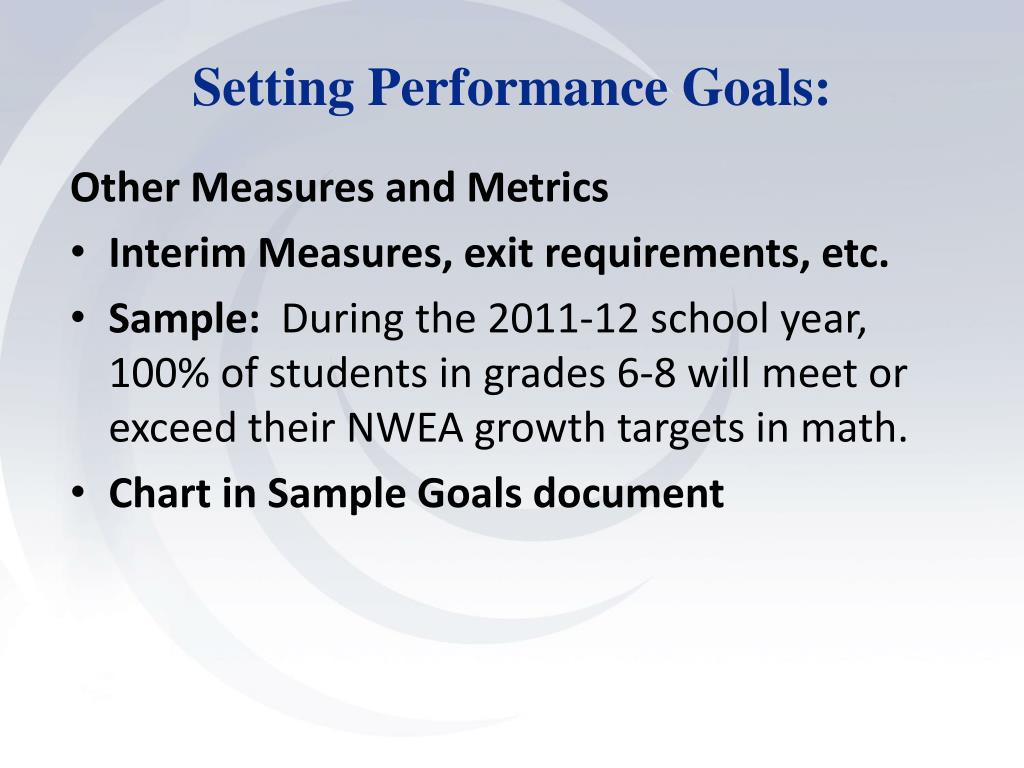 Setting Performance Goals:

Other Measures and Metrics

• Interim Measures, exit requirements, etc.

• Sample: During the 2011-12 school year, 100% of students in grades 6-8 will meet or exceed their NWEA growth targets in math.

• Chart in Sample Goals document